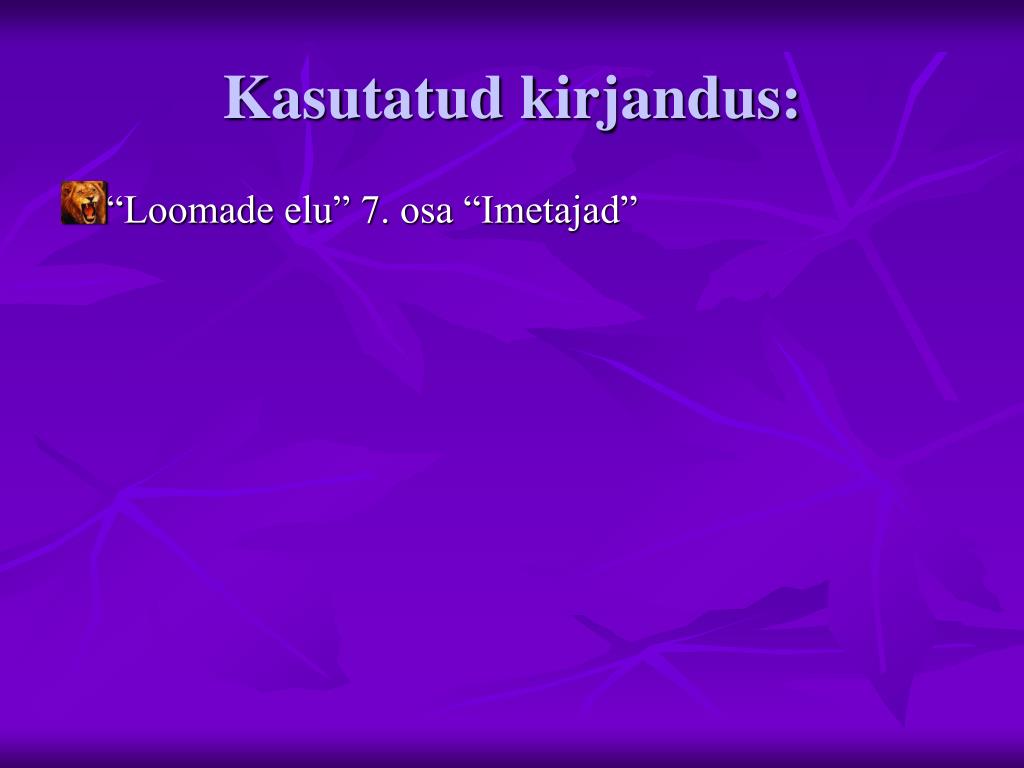 Kasutatud kirjandus:

“Loomade elu” 7. osa “Imetajad”